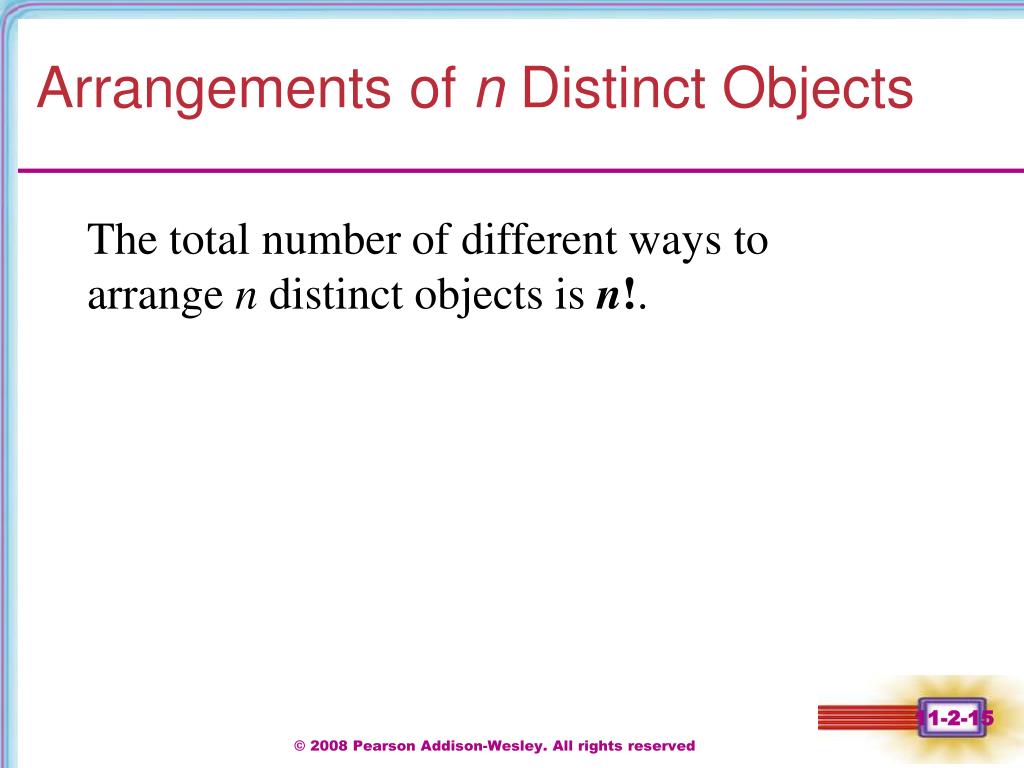 Arrangements of $n$ Distinct Objects

The total number of different ways to arrange $n$ distinct objects is $n!$.

11-2-15

© 2008 Pearson Addison-Wesley. All rights reserved